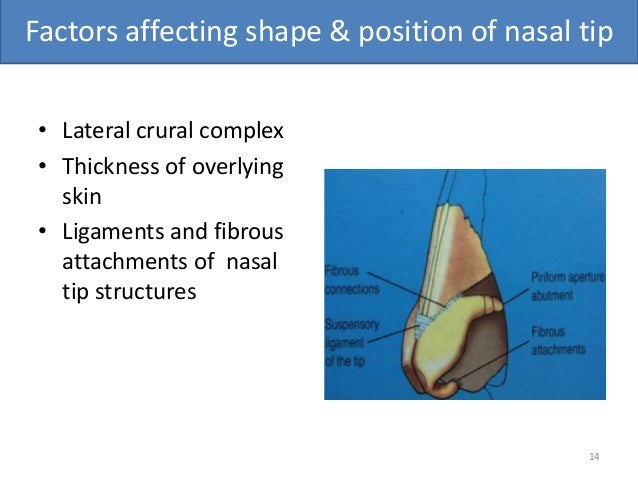 Factors affecting shape & position of nasal tip

• Lateral crural complex
• Thickness of overlying skin
• Ligaments and fibrous attachments of nasal tip structures

Fibrous connections

Suspensory ligament of the tip

Piriform aperture abutment

Fibrous attachments

14